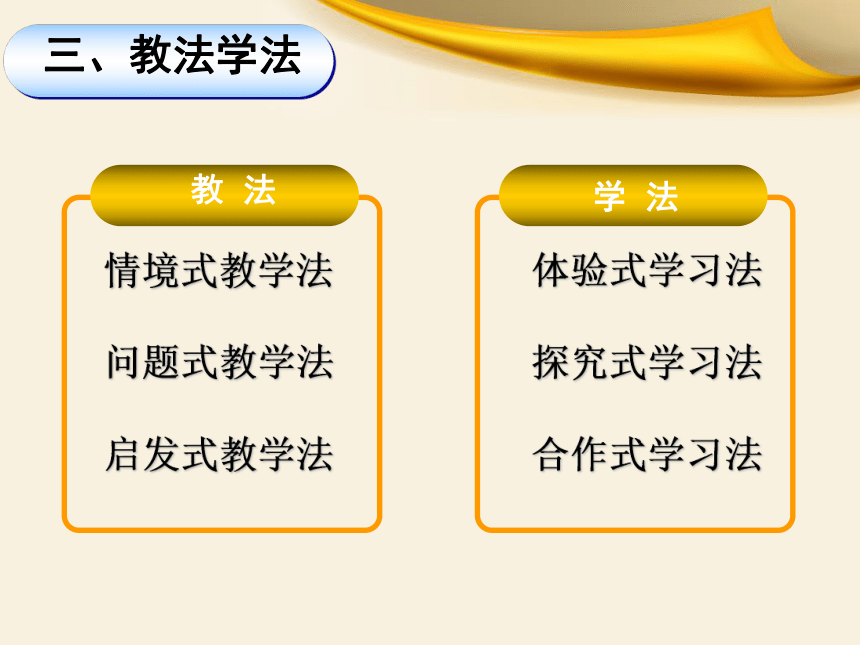 三、教法学法

教 法

情境式教学法

问题式教学法

启发式教学法

学 法

体验式学习法

探究式学习法

合作式学习法